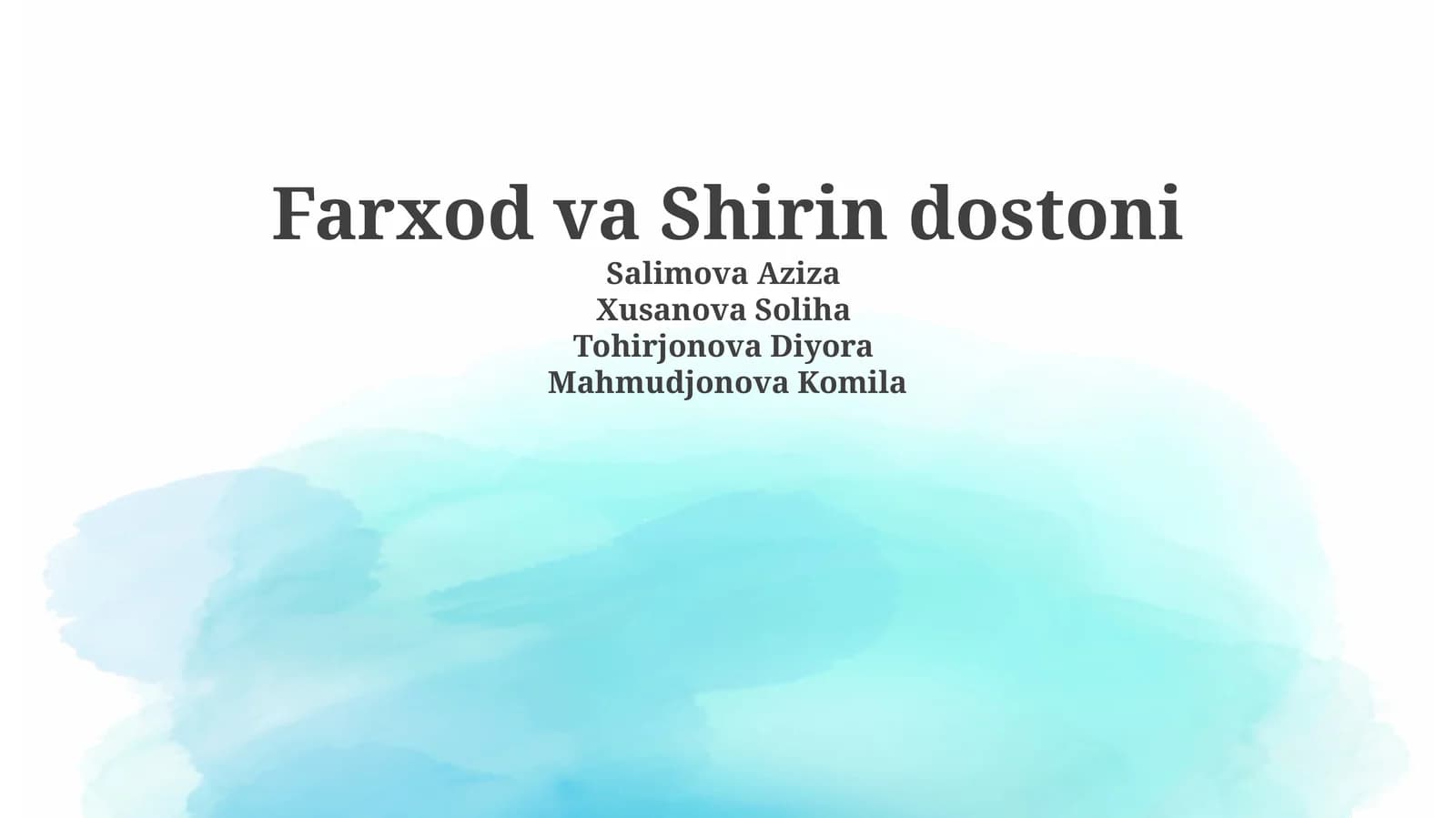 Farxod va Shirin dostoni

Salimova Aziza
Xusanova Soliha
Tohirjonova Diyora
Mahmudjonova Komila